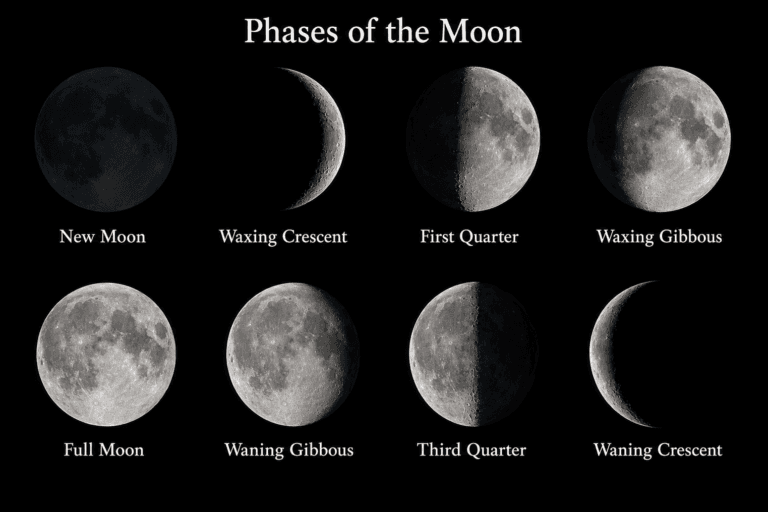 Phases of the Moon

New Moon

Waxing Crescent

First Quarter

Waxing Gibbous

Full Moon

Waning Gibbous

Third Quarter

Waning Crescent